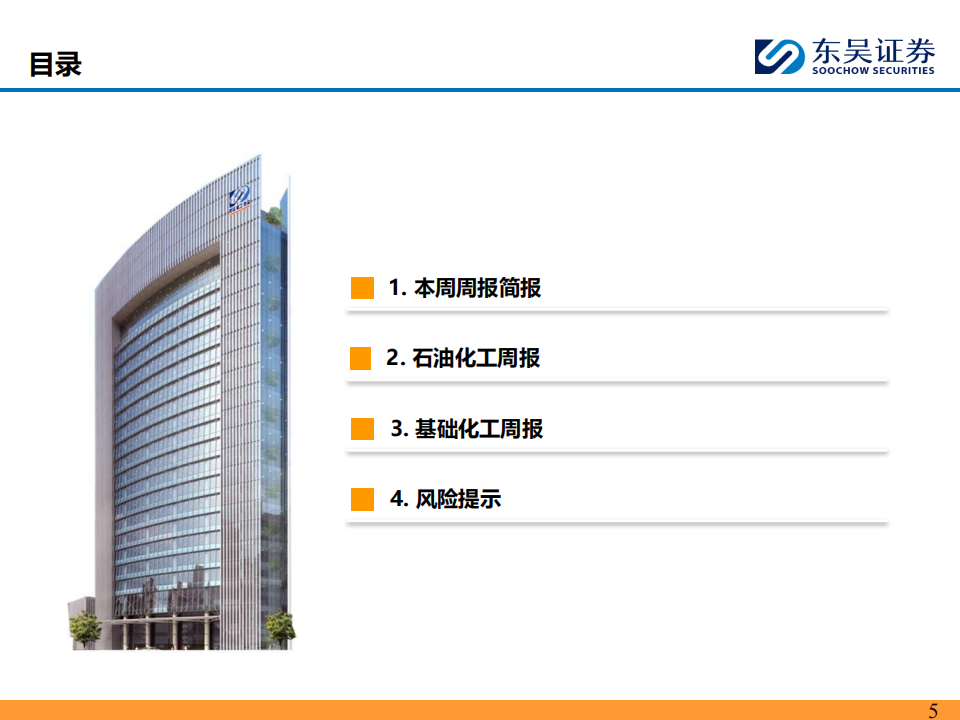 目录

东吴证券
SOOCHOW SECURITIES

1. 本周周报简报

2. 石油化工周报

3. 基础化工周报

4. 风险提示

5